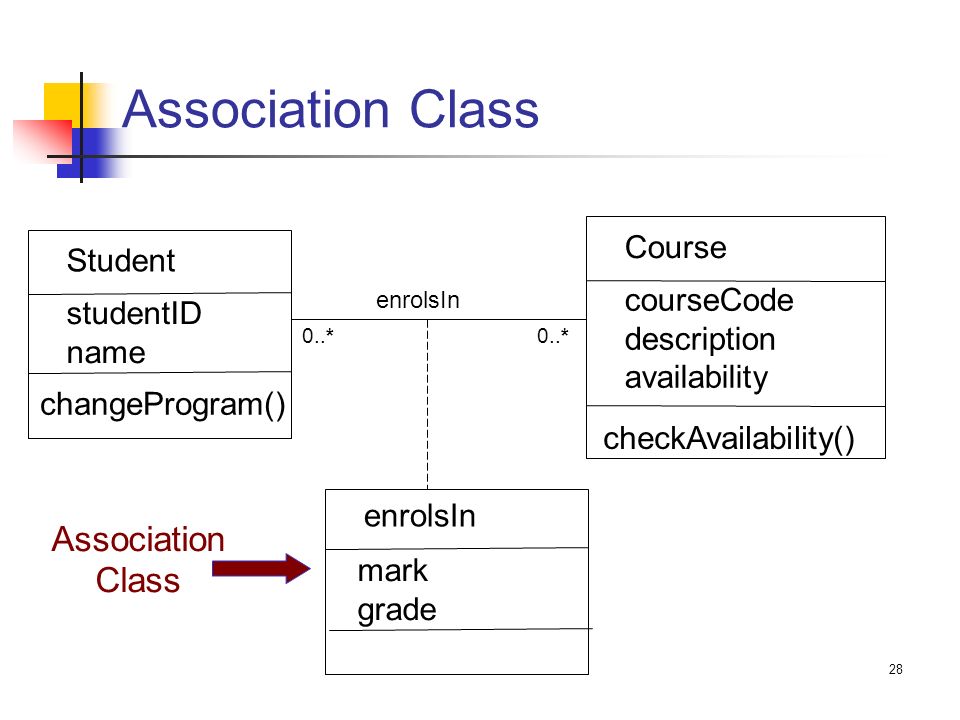 Association Class

Student

studentID
name

changeProgram()

enrolsIn

0..*

0..*

Course

courseCode
description
availability

checkAvailability()

Association Class

enrolsIn

mark
grade

28